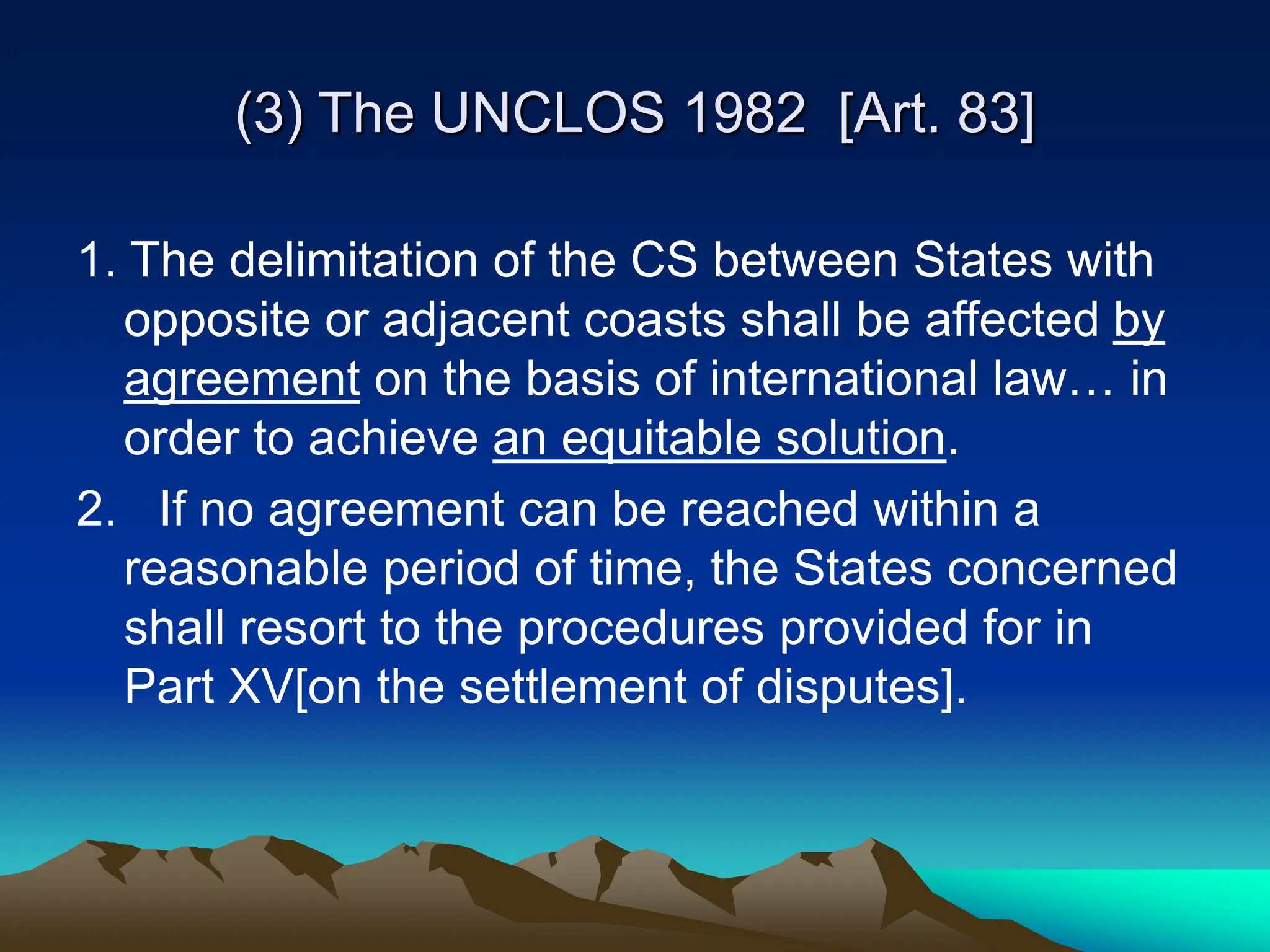 (3) The UNCLOS 1982 [Art. 83]

1. The delimitation of the CS between States with opposite or adjacent coasts shall be affected by agreement on the basis of international law… in order to achieve an equitable solution.

2. If no agreement can be reached within a reasonable period of time, the States concerned shall resort to the procedures provided for in Part XV[on the settlement of disputes].